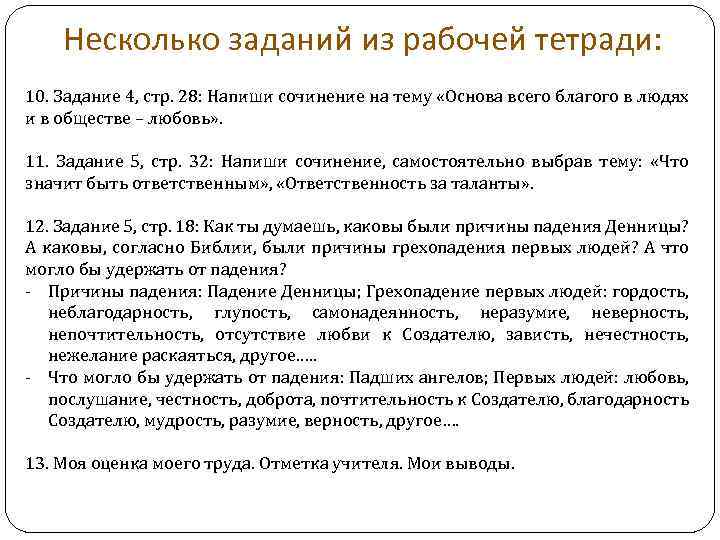 Несколько заданий из рабочей тетради:

10. Задание 4, стр. 28: Напиши сочинение на тему «Основа всего благого в людях и в обществе – любовь».

11. Задание 5, стр. 32: Напиши сочинение, самостоятельно выбрав тему: «Что значит быть ответственным», «Ответственность за таланты».

12. Задание 5, стр. 18: Как ты думаешь, каковы были причины падения Денницы? А каковы, согласно Библии, были причины грехопадения первых людей? А что могло бы удержать от падения?
- Причины падения: Падение Денницы; Грехопадение первых людей: гордость, неблагодарность, глупость, самонадеянность, неразумие, неверность, непочтительность, отсутствие любви к Создателю, зависть, нечестность, нежелание раскаяться, другое…..
- Что могло бы удержать от падения: Падших ангелов; Первых людей: любовь, послушание, честность, доброта, почтительность к Создателю, благодарность Создателю, мудрость, разумие, верность, другое….

13. Моя оценка моего труда. Отметка учителя. Мои выводы.